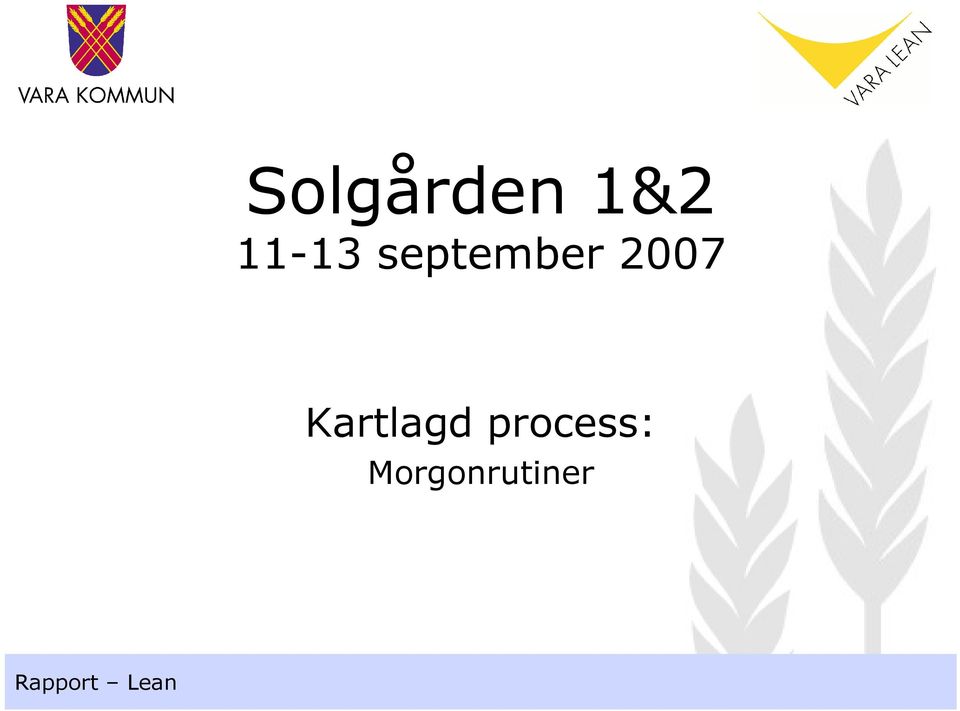 VARA KOMMUN

VARA LEAN

Solgården 1&2
11-13 september 2007

Kartlagd process:
Morgonrutiner

Rapport – Lean